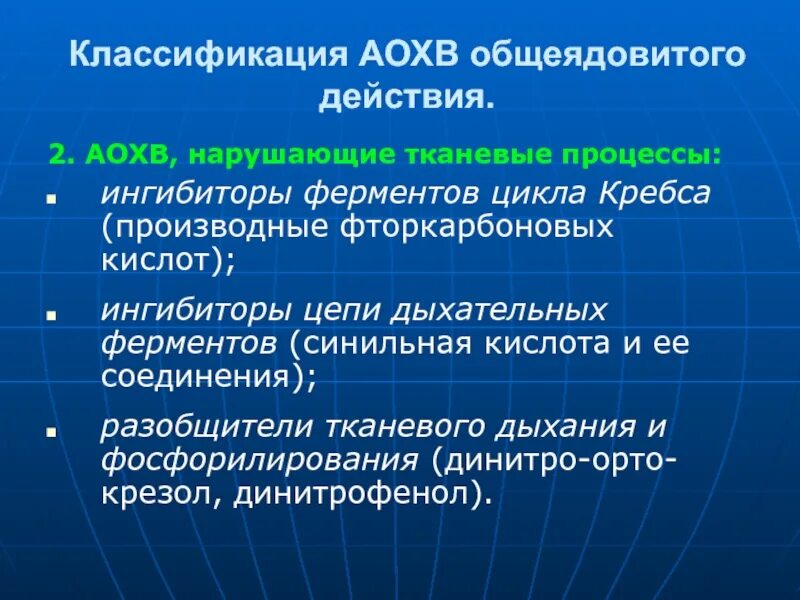 Классификация АОХВ общеядовитого действия.

2. АОХВ, нарушающие тканевые процессы:

- ингибиторы ферментов цикла Кребса (производные фторкарбоновых кислот);
- ингибиторы цепи дыхательных ферментов (синильная кислота и ее соединения);
- разобщители тканевого дыхания и фосфорилирования (динитро-орто-крезол, динитрофенол).